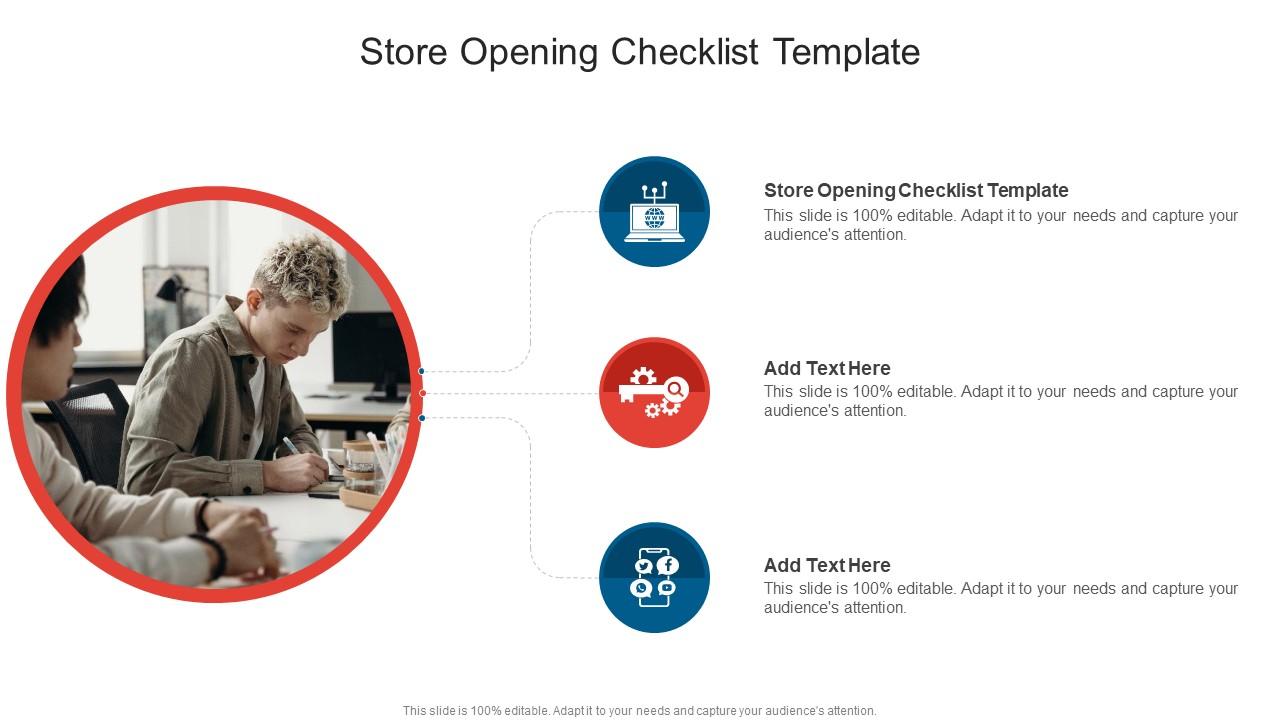 Store Opening Checklist Template

WWW

Store Opening Checklist Template
This slide is 100% editable. Adapt it to your needs and capture your audience's attention.

Add Text Here
This slide is 100% editable. Adapt it to your needs and capture your audience's attention.

Add Text Here
This slide is 100% editable. Adapt it to your needs and capture your audience's attention.

This slide is 100% editable. Adapt it to your needs and capture your audience's attention.